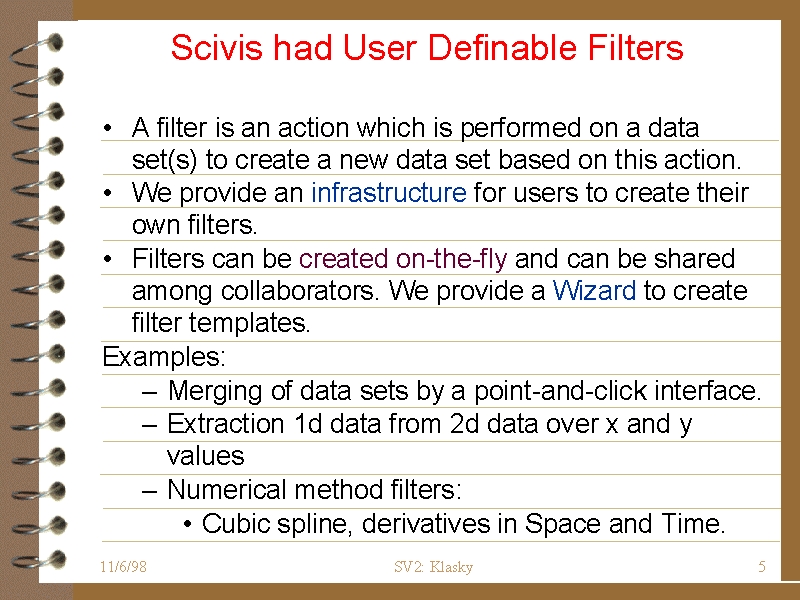 Scivis had User Definable Filters

• A filter is an action which is performed on a data set(s) to create a new data set based on this action.
• We provide an infrastructure for users to create their own filters.
• Filters can be created on-the-fly and can be shared among collaborators. We provide a Wizard to create filter templates.

Examples:
– Merging of data sets by a point-and-click interface.
– Extraction 1d data from 2d data over x and y values
– Numerical method filters:
• Cubic spline, derivatives in Space and Time.

11/6/98
SV2: Klasky
5